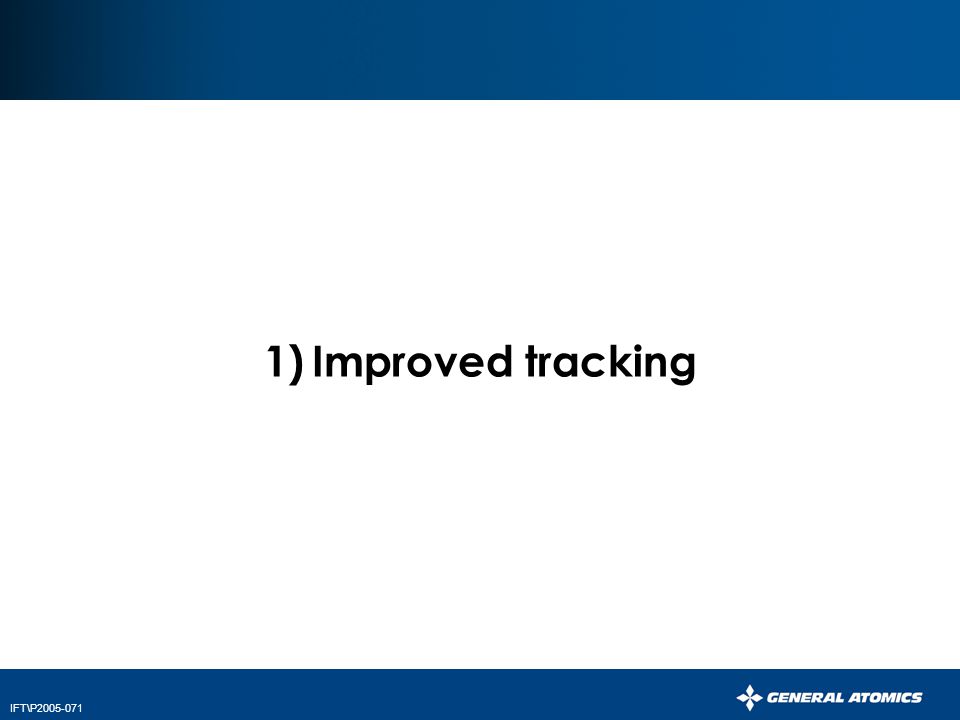 1) Improved tracking

IFT\P2005-071

GENERAL ATOMICS